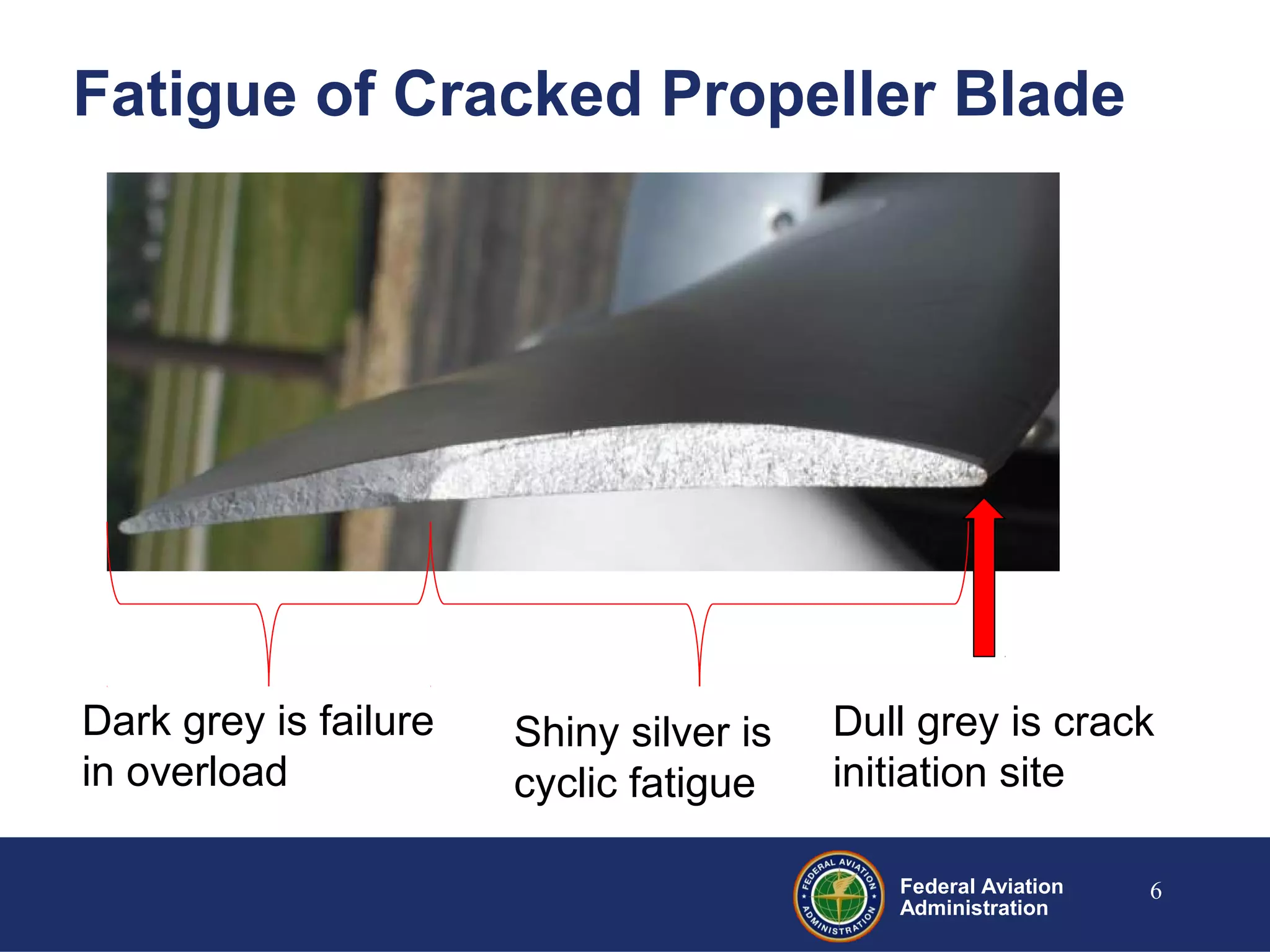 Fatigue of Cracked Propeller Blade

Dark grey is failure in overload

Shiny silver is cyclic fatigue

Dull grey is crack initiation site

FEDERAL AVIATION ADMINISTRATION

Federal Aviation Administration

6